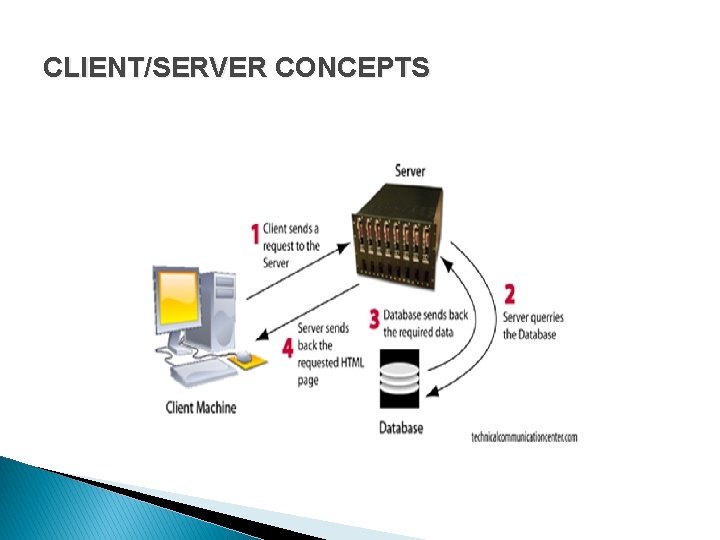 CLIENT/SERVER CONCEPTS

Server

1 Client sends a request to the Server

2 Server querries the Database

3 Database sends back the required data

4 Server sends back the requested HTML page

Client Machine

Database

technicalcommunicationcenter.com